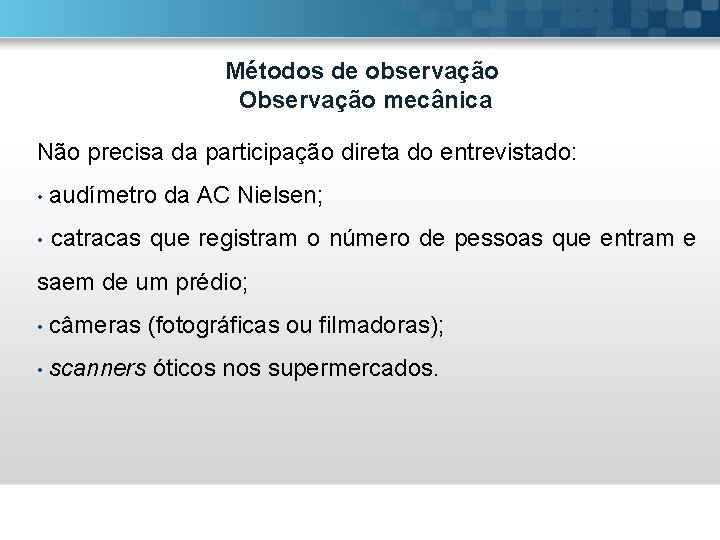 Métodos de observação
Observação mecânica

Não precisa da participação direta do entrevistado:

• audímetro da AC Nielsen;

• catracas que registram o número de pessoas que entram e saem de um prédio;

• câmeras (fotográficas ou filmadoras);

• scanners óticos nos supermercados.